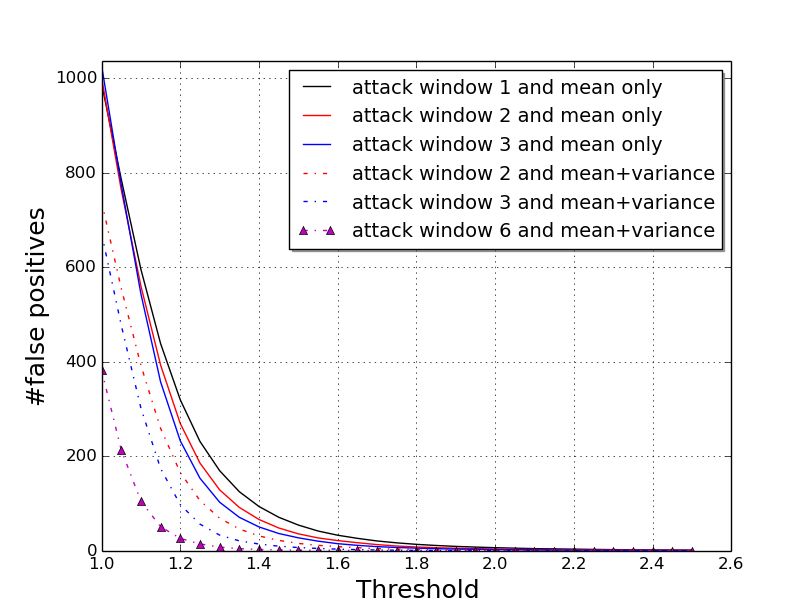 attack window 1 and mean only
attack window 2 and mean only
attack window 3 and mean only
attack window 2 and mean+variance
attack window 3 and mean+variance
attack window 6 and mean+variance

#false positives

1000
800
600
400
200
0

1.0
1.2
1.4
1.6
1.8
2.0
2.2
2.4
2.6

Threshold